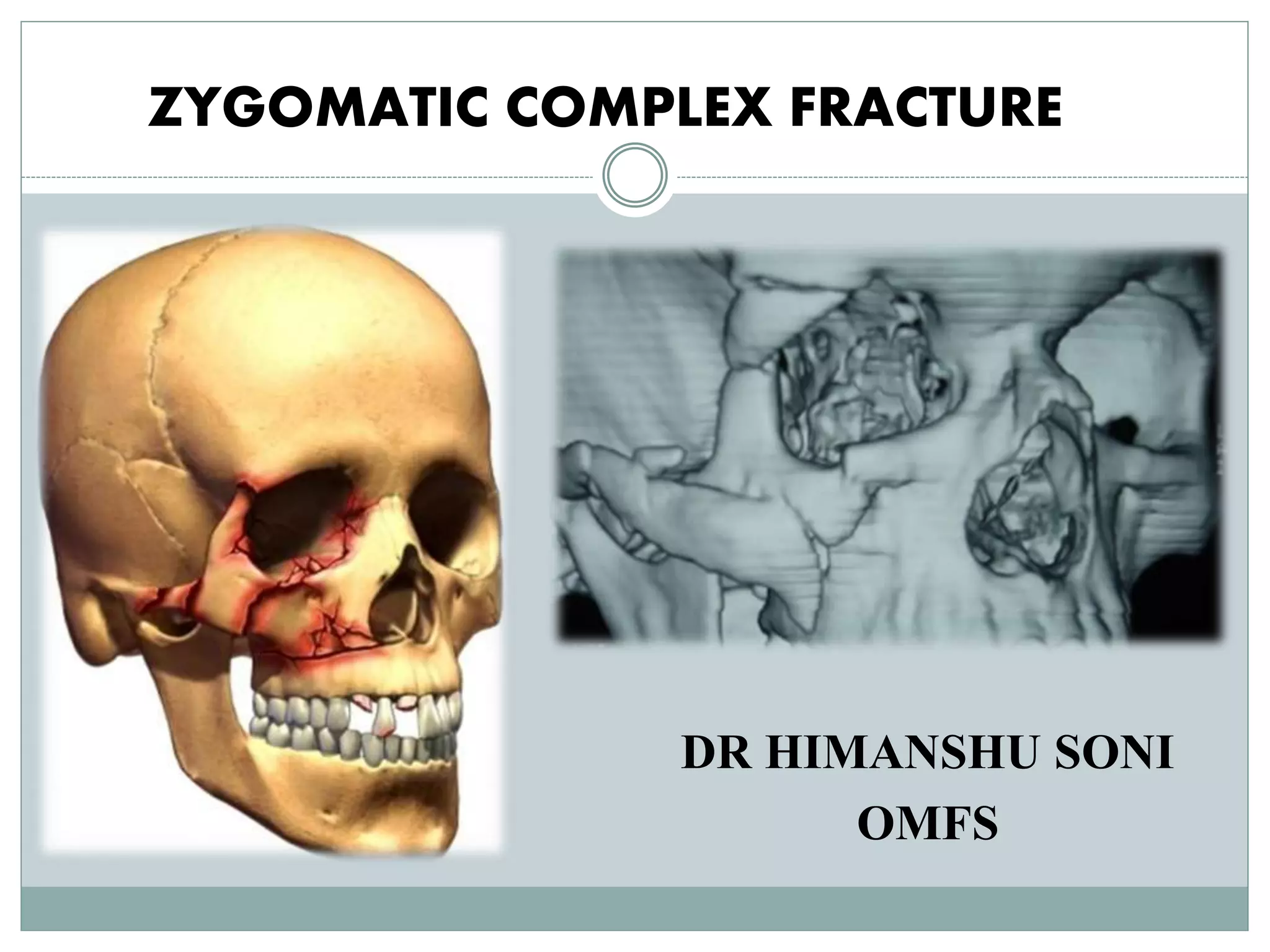 ZYGOMATIC COMPLEX FRACTURE

DR HIMANSHU SONI
OMFS